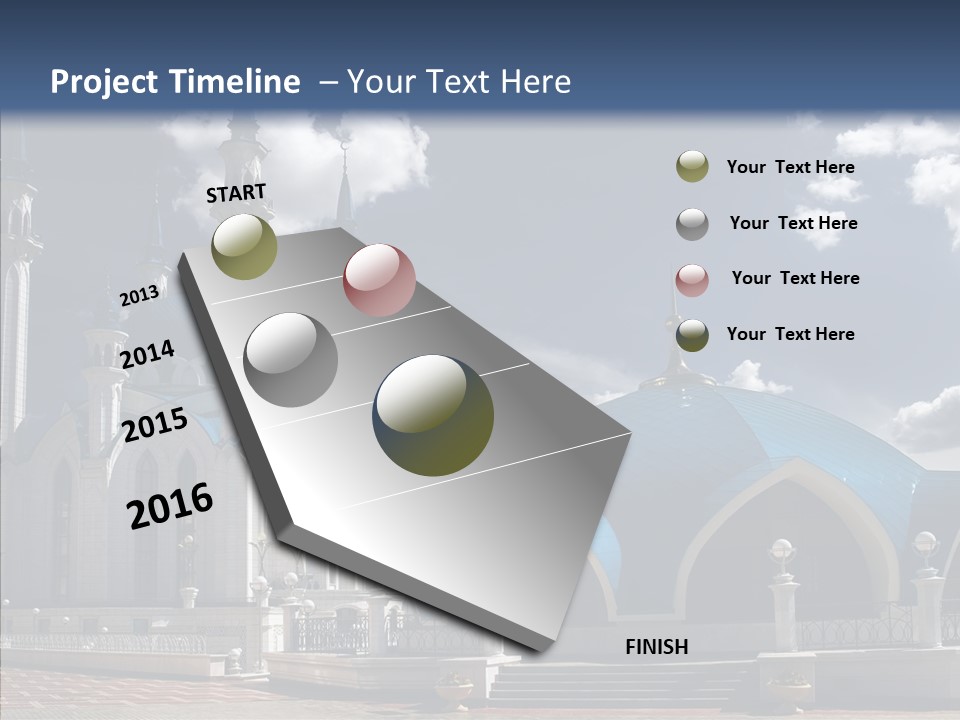 Project Timeline – Your Text Here

START

2013

2014

2015

2016

FINISH

Your Text Here

Your Text Here

Your Text Here

Your Text Here